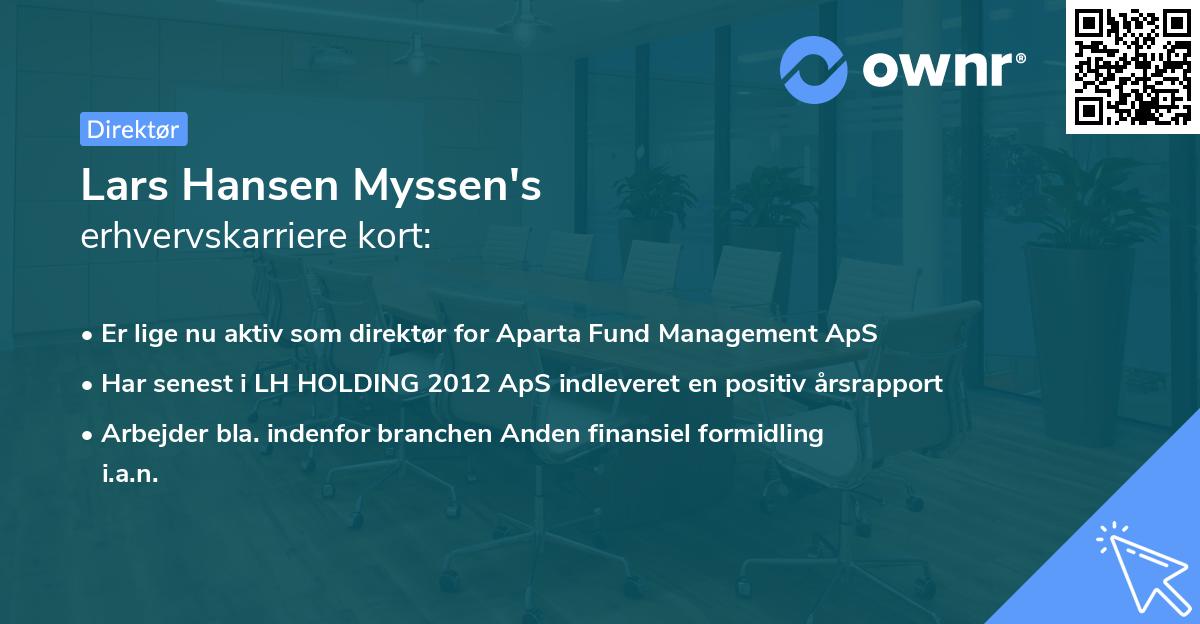 ownr®

Direktør

Lars Hansen Myssen's
erhvervskarriere kort:

• Er lige nu aktiv som direktør for Aparta Fund Management ApS
• Har senest i LH HOLDING 2012 ApS indleveret en positiv årsrapport
• Arbejder bla. indenfor branchen Anden finansiel formidling i.a.n.